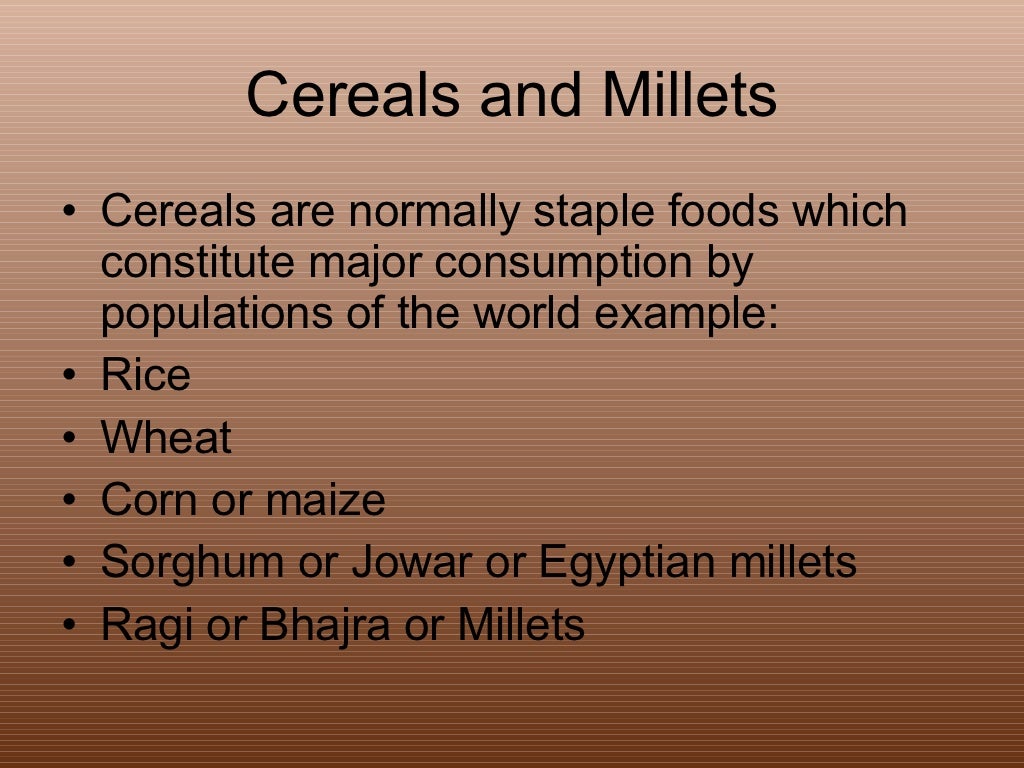 Cereals and Millets

• Cereals are normally staple foods which constitute major consumption by populations of the world example:
• Rice
• Wheat
• Corn or maize
• Sorghum or Jowar or Egyptian millets
• Ragi or Bhajra or Millets